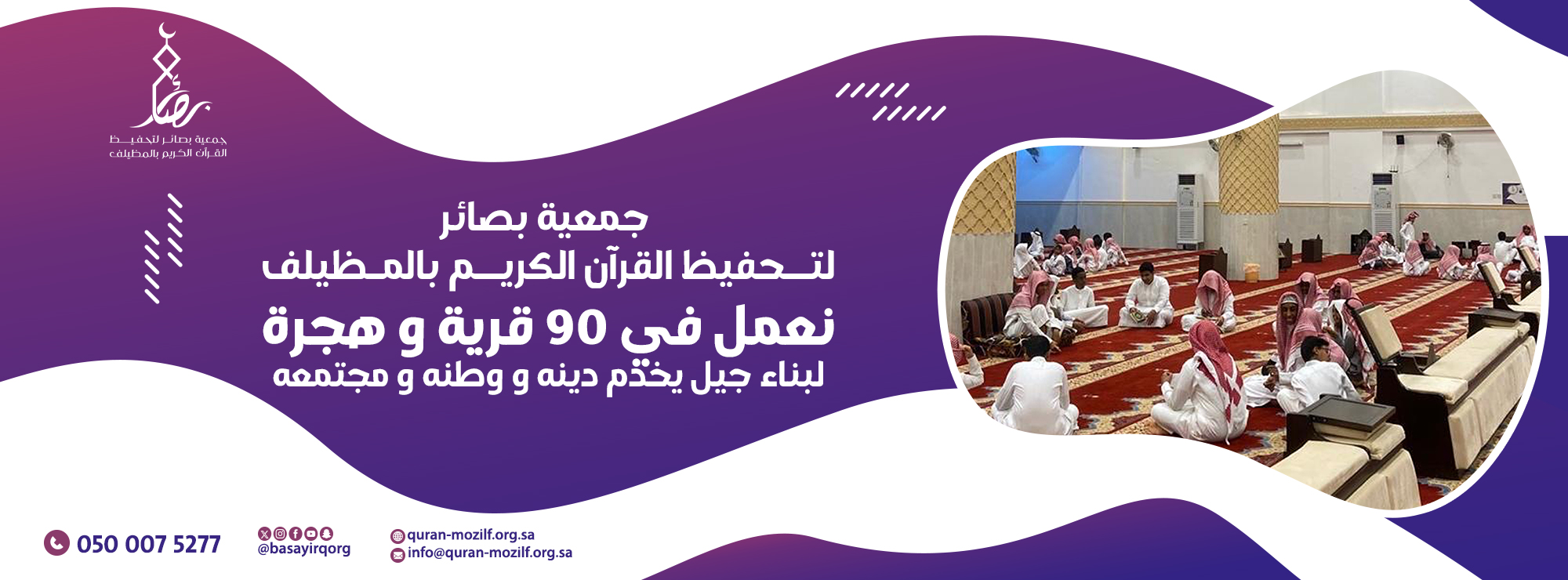 بصائر
جمعية بصائر لتحفيظ القرآن الكريم بالمظيلف

جمعية بصائر
لتحفيظ القرآن الكريم بالمظيلف
نعمل في 90 قرية و هجرة
لبناء جيل يخدم دينه و وطنه و مجتمعه

050 007 5277

@basayirqorg

quran-mozilf.org.sa
info@quran-mozilf.org.sa